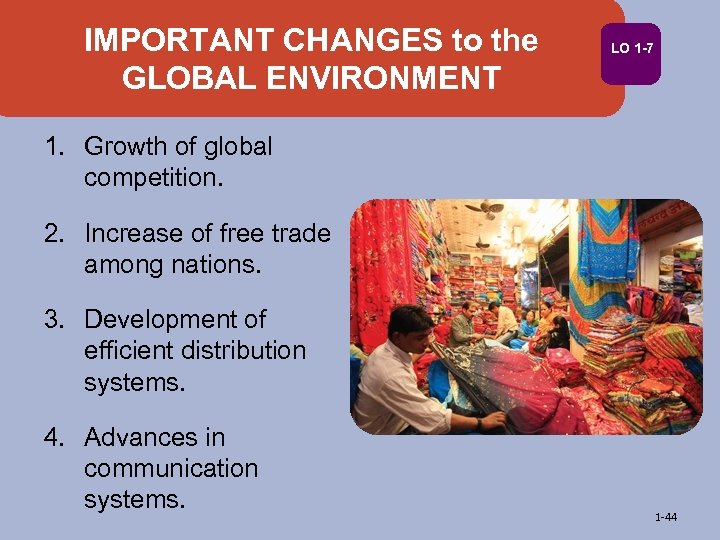 IMPORTANT CHANGES to the GLOBAL ENVIRONMENT

LO 1-7

1. Growth of global competition.

2. Increase of free trade among nations.

3. Development of efficient distribution systems.

4. Advances in communication systems.

1-44